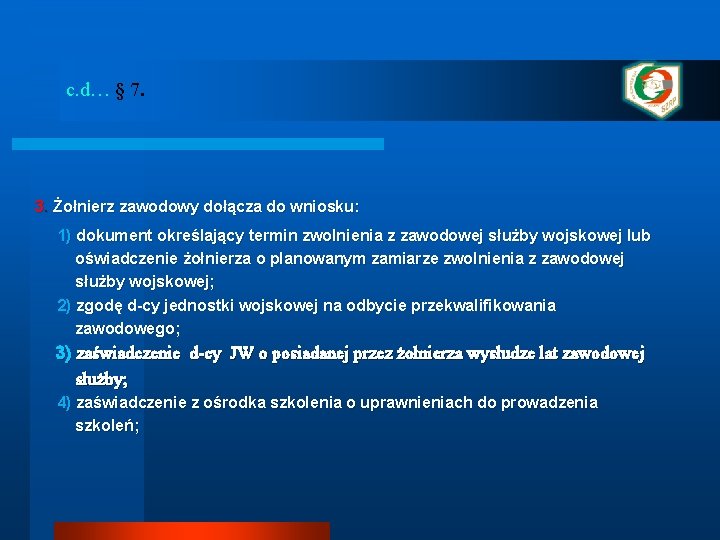 c.d… § 7.

SZRP

3. Żołnierz zawodowy dołącza do wniosku:

1) dokument określający termin zwolnienia z zawodowej służby wojskowej lub oświadczenie żołnierza o planowanym zamiarze zwolnienia z zawodowej służby wojskowej;

2) zgodę d-cy jednostki wojskowej na odbycie przekwalifikowania zawodowego;

3) zaświadczenie d-cy JW o posiadanej przez żołnierza wysłudze lat zawodowej służby;

4) zaświadczenie z ośrodka szkolenia o uprawnieniach do prowadzenia szkoleń;